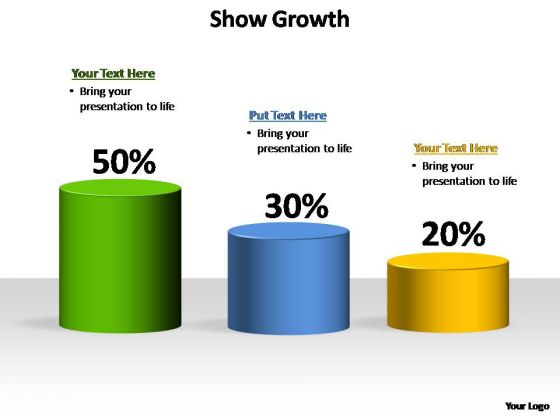 Show Growth

Your Text Here

• Bring your presentation to life

50%

Put Text Here

• Bring your presentation to life

30%

Your Text Here

• Bring your presentation to life

20%

Your Logo